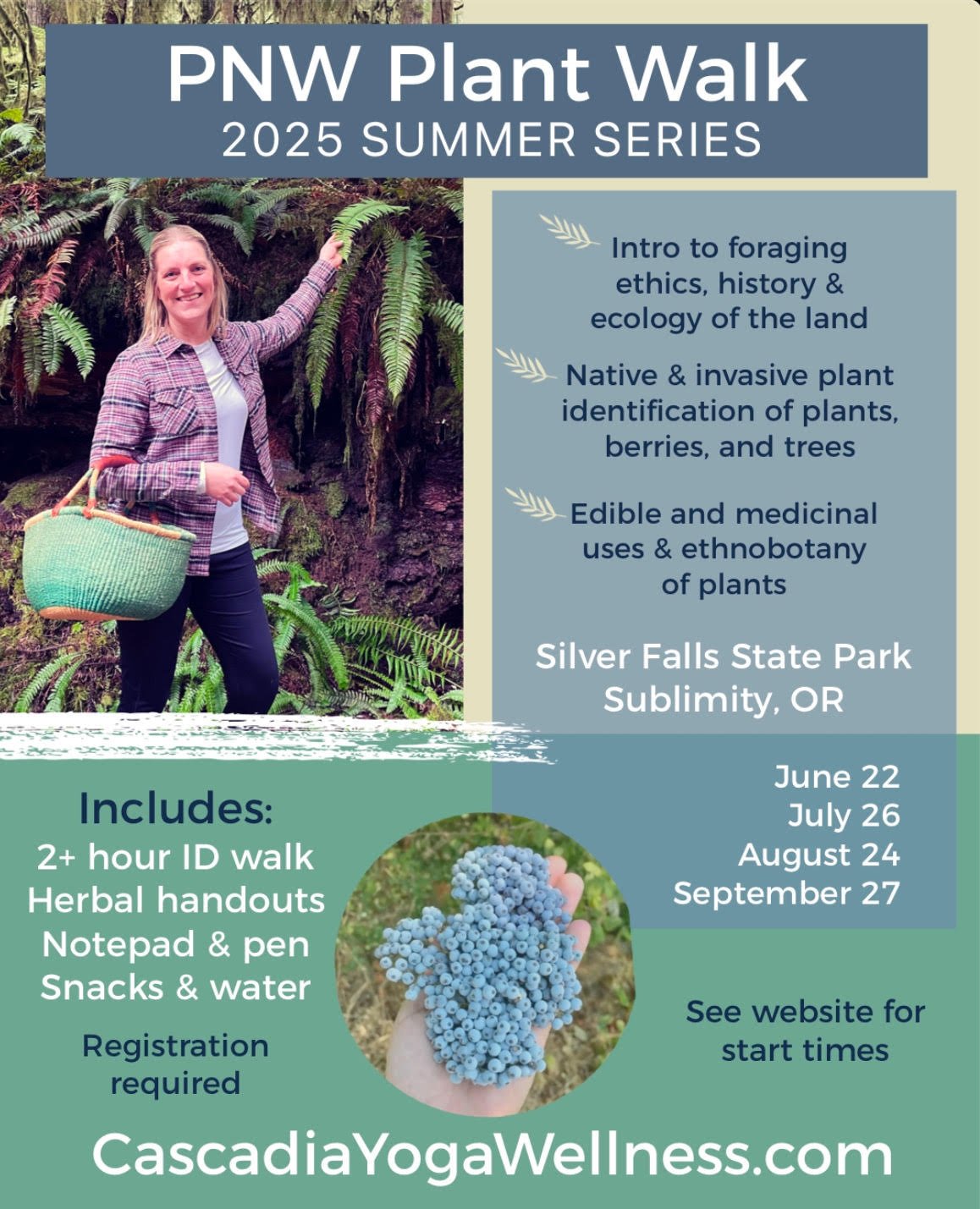 PNW Plant Walk
2025 SUMMER SERIES

Intro to foraging ethics, history & ecology of the land

Native & invasive plant identification of plants, berries, and trees

Edible and medicinal uses & ethnobotany of plants

Silver Falls State Park
Sublimity, OR

June 22
July 26
August 24
September 27

Includes:
2+ hour ID walk
Herbal handouts
Notepad & pen
Snacks & water

Registration required

See website for start times

CascadiaYogaWellness.com